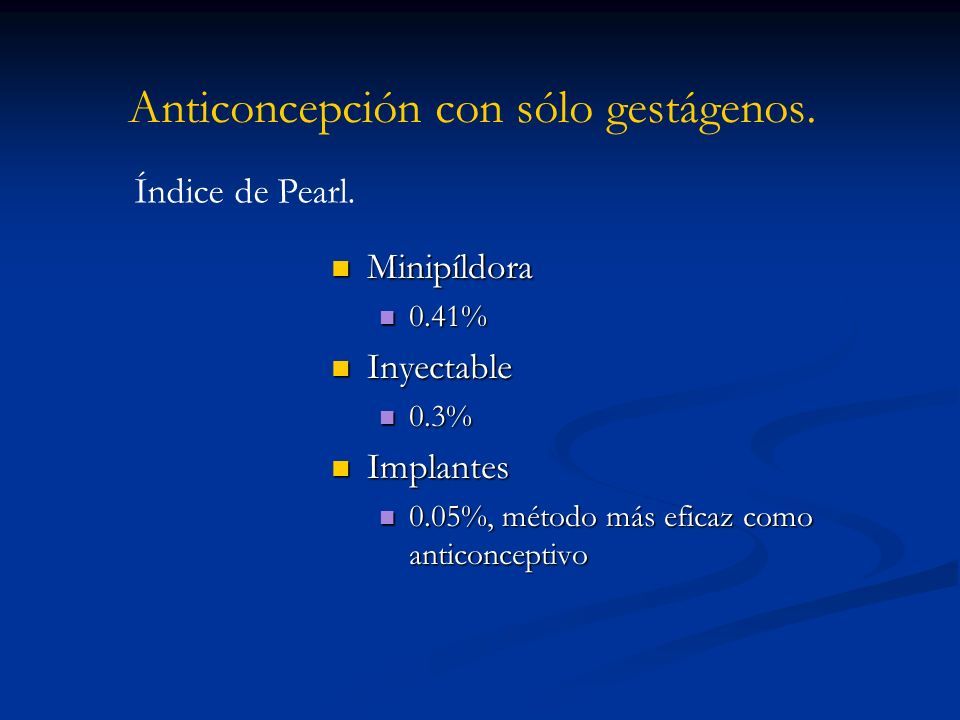 Anticoncepción con sólo gestágenos.

Índice de Pearl.

- Minipíldora
  - 0.41%
- Inyectable
  - 0.3%
- Implantes
  - 0.05%, método más eficaz como anticonceptivo